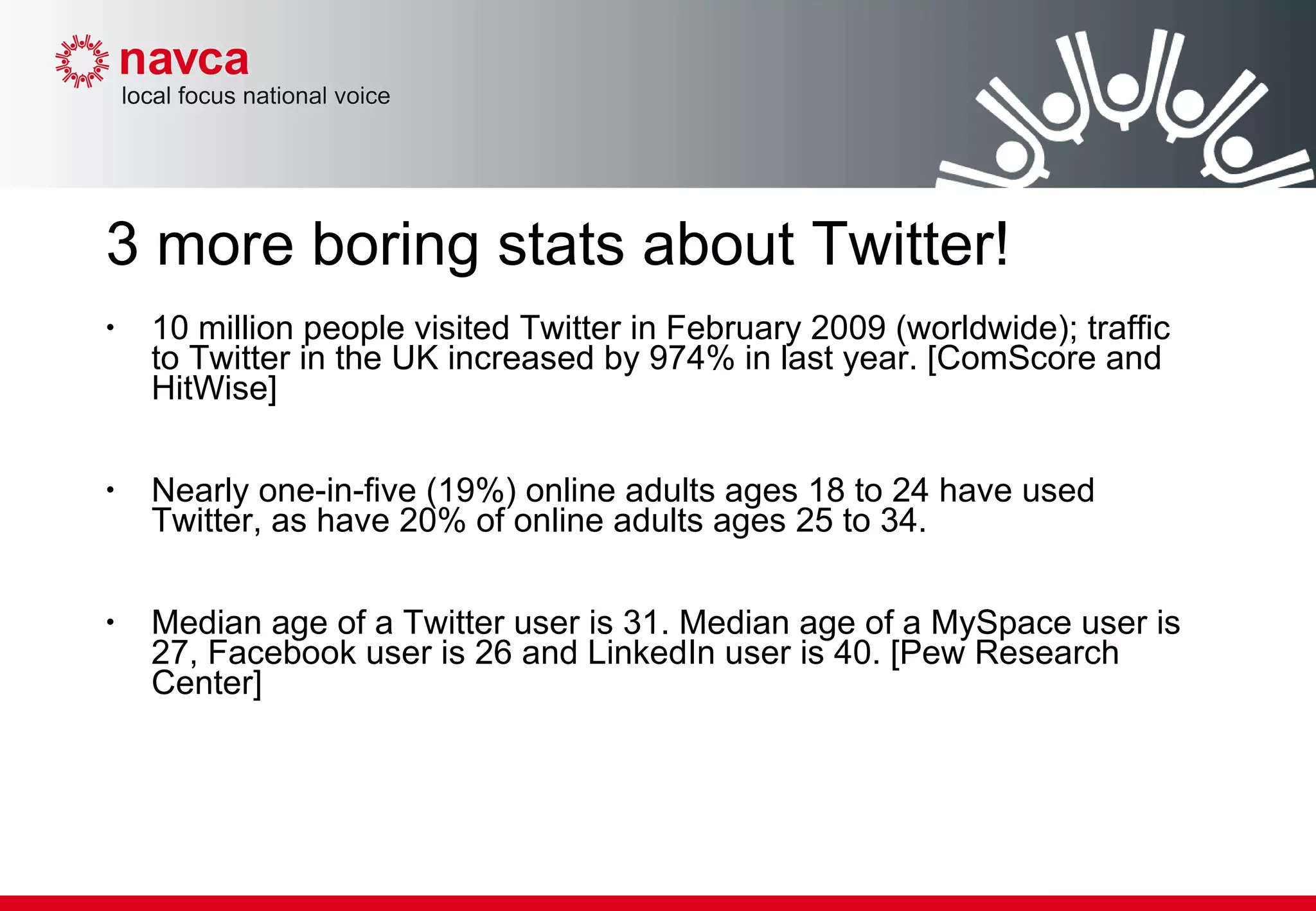 navca
local focus national voice

3 more boring stats about Twitter!

• 10 million people visited Twitter in February 2009 (worldwide); traffic to Twitter in the UK increased by 974% in last year. [ComScore and HitWise]

• Nearly one-in-five (19%) online adults ages 18 to 24 have used Twitter, as have 20% of online adults ages 25 to 34.

• Median age of a Twitter user is 31. Median age of a MySpace user is 27, Facebook user is 26 and LinkedIn user is 40. [Pew Research Center]